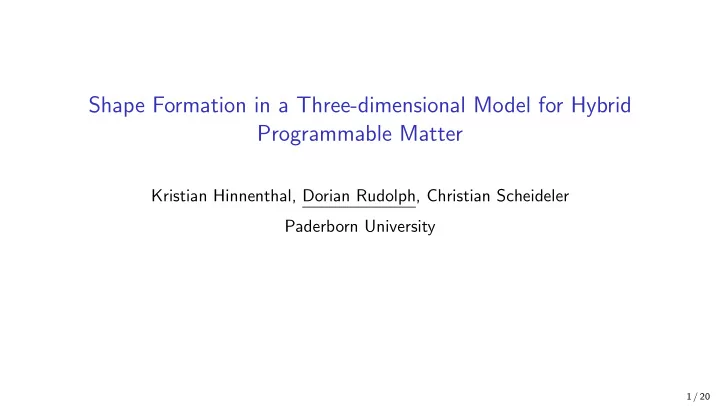 Shape Formation in a Three-dimensional Model for Hybrid Programmable Matter

Kristian Hinnenthal, Dorian Rudolph, Christian Scheideler

Paderborn University

1 / 20